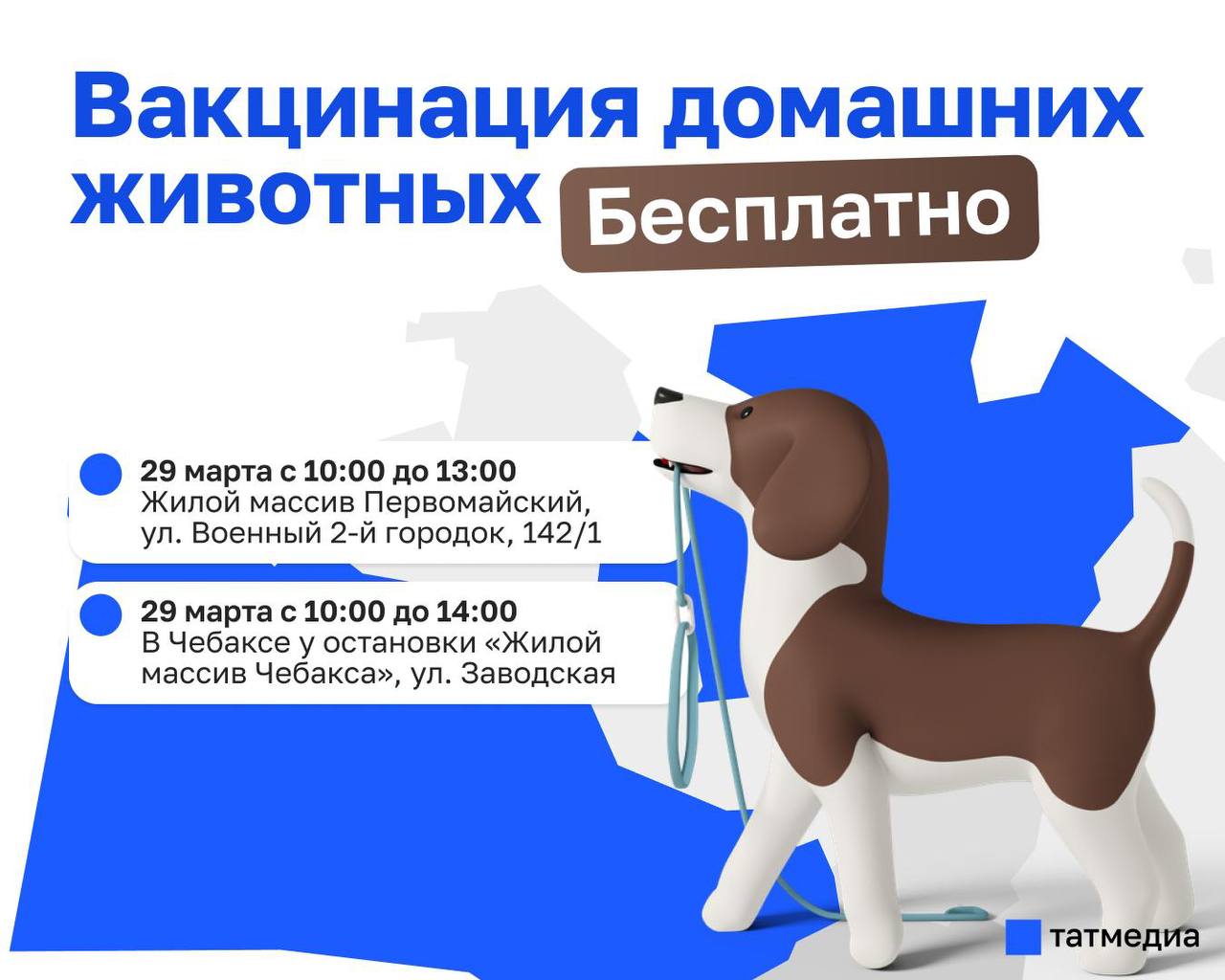 Вакцинация домашних животных

Бесплатно

29 марта с 10:00 до 13:00
Жилой массив Первомайский, ул. Военный 2-й городок, 142/1

29 марта с 10:00 до 14:00
В Чебаксе у остановки «Жилой массив Чебакса», ул. Заводская

татмедиа